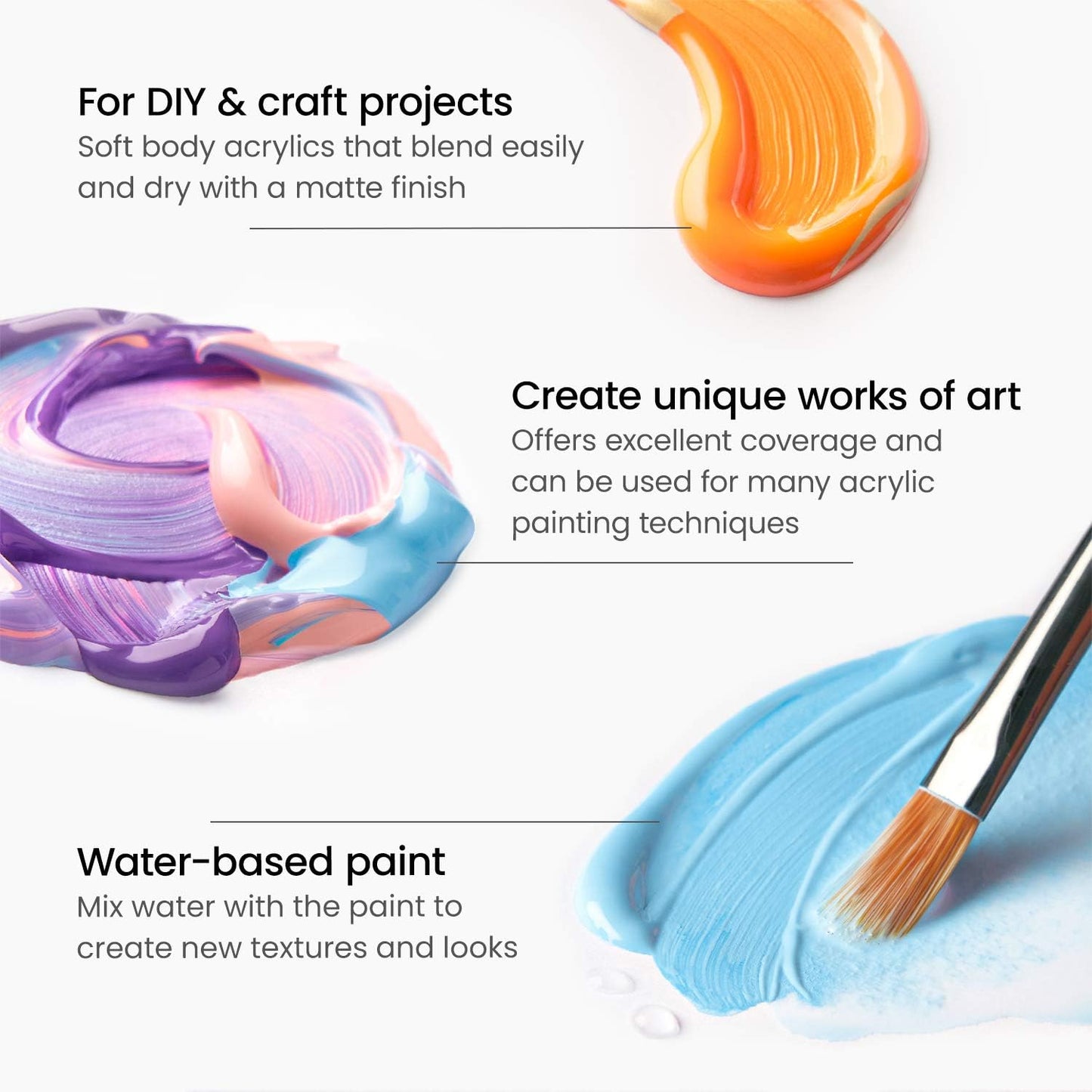 For DIY & craft projects
Soft body acrylics that blend easily and dry with a matte finish

Create unique works of art
Offers excellent coverage and can be used for many acrylic painting techniques

Water-based paint
Mix water with the paint to create new textures and looks